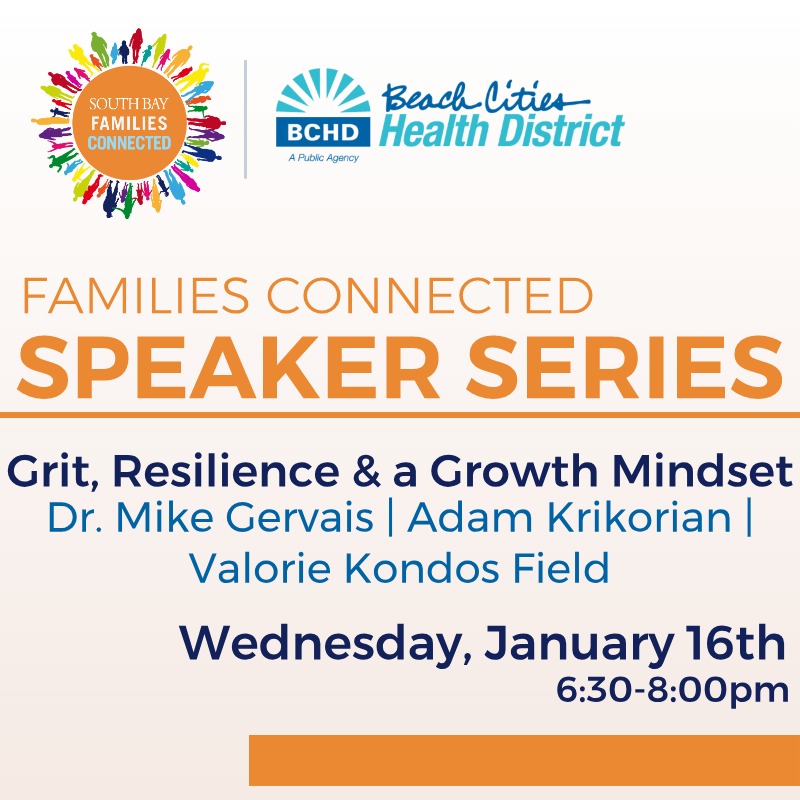 SOUTH BAY FAMILIES CONNECTED

BCHD A Public Agency Beach Cities Health District

FAMILIES CONNECTED
SPEAKER SERIES

Grit, Resilience & a Growth Mindset
Dr. Mike Gervais | Adam Krikorian | Valorie Kondos Field

Wednesday, January 16th
6:30-8:00pm